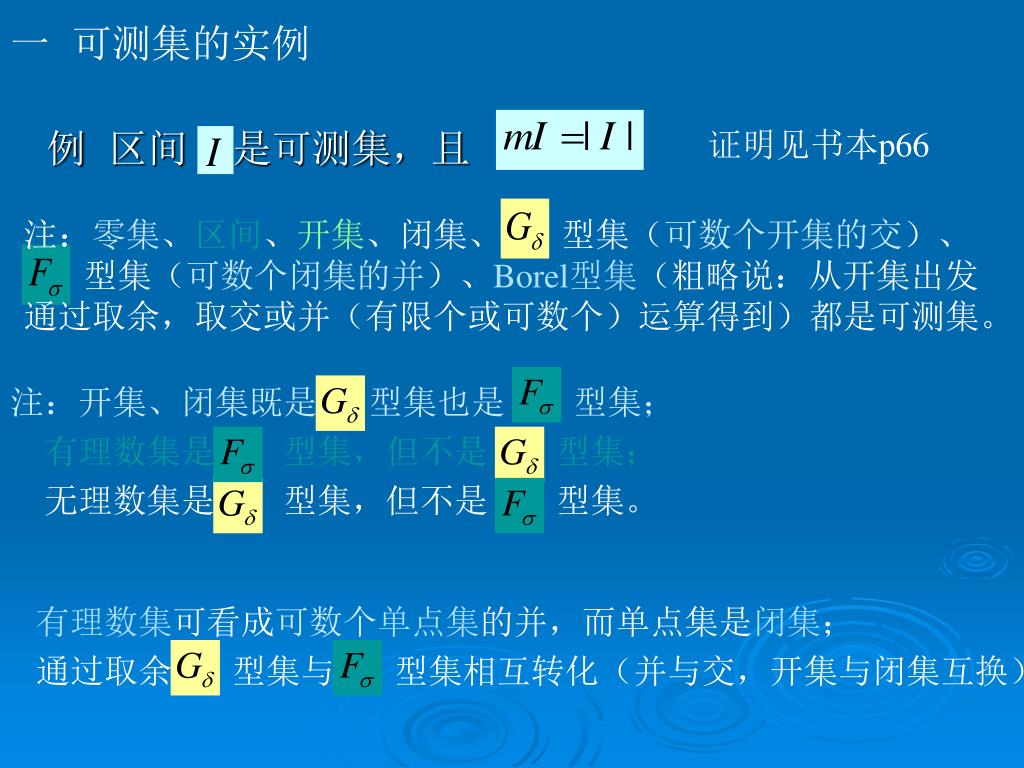 一 可测集的实例

例 区间 $I$ 是可测集，且 $mI = |I|$ 证明见书本p66

注：零集、区间、开集、闭集、$G_\delta$ 型集（可数个开集的交）、$F_\sigma$ 型集（可数个闭集的并）、Borel型集（粗略说：从开集出发通过取余，取交或并（有限个或可数个）运算得到）都是可测集。

注：开集、闭集既是 $G_\delta$ 型集也是 $F_\sigma$ 型集；
有理数集是 $F_\sigma$ 型集，但不是 $G_\delta$ 型集；
无理数集是 $G_\delta$ 型集，但不是 $F_\sigma$ 型集。

有理数集可看成可数个单点集的并，而单点集是闭集；
通过取余 $G_\delta$ 型集与 $F_\sigma$ 型集相互转化（并与交，开集与闭集互换）